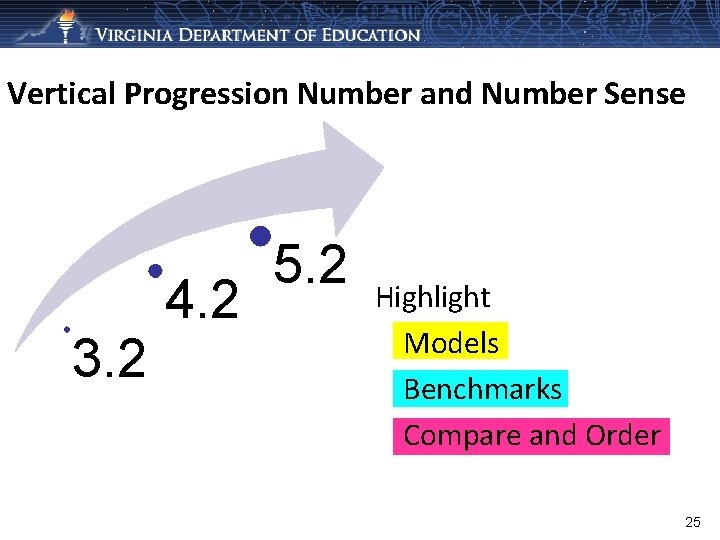 VIRGINIA DEPARTMENT OF EDUCATION

Vertical Progression Number and Number Sense

3.2

4.2

5.2

Highlight

Models

Benchmarks

Compare and Order

25